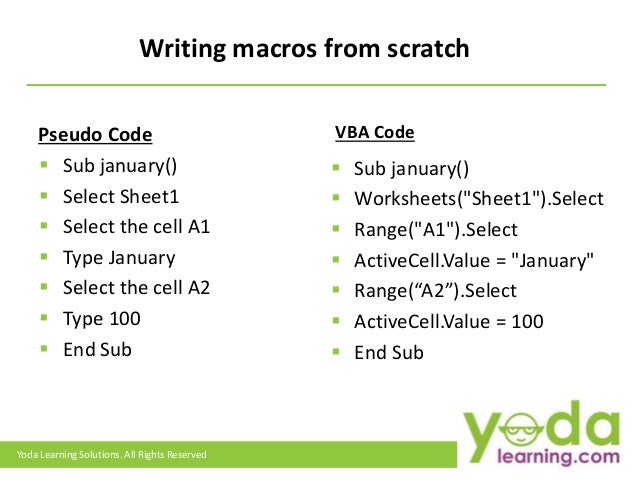 Writing macros from scratch

Pseudo Code

- Sub january()
- Select Sheet1
- Select the cell A1
- Type January
- Select the cell A2
- Type 100
- End Sub

VBA Code

- Sub january()
- Worksheets("Sheet1").Select
- Range("A1").Select
- ActiveCell.Value = "January"
- Range(“A2”).Select
- ActiveCell.Value = 100
- End Sub

Yoda Learning Solutions. All Rights Reserved

yoda learning.com